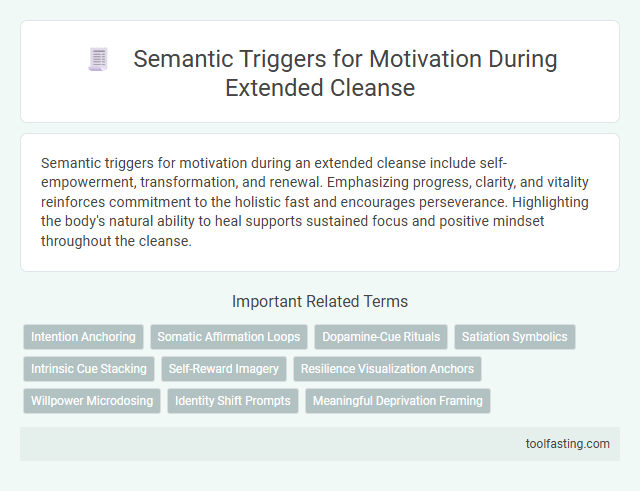 Semantic Triggers for Motivation During Extended Cleanse

Semantic triggers for motivation during an extended cleanse include self-empowerment, transformation, and renewal. Emphasizing progress, clarity, and vitality reinforces commitment to the holistic fast and encourages perseverance. Highlighting the body's natural ability to heal supports sustained focus and positive mindset throughout the cleanse.

Important Related Terms

Intention Anchoring
Somatic Affirmation Loops
Dopamine-Cue Rituals
Satiation Symbolics
Intrinsic Cue Stacking
Self-Reward Imagery
Resilience Visualization Anchors
Willpower Microdosing
Identity Shift Prompts
Meaningful Deprivation Framing

toolfasting.com